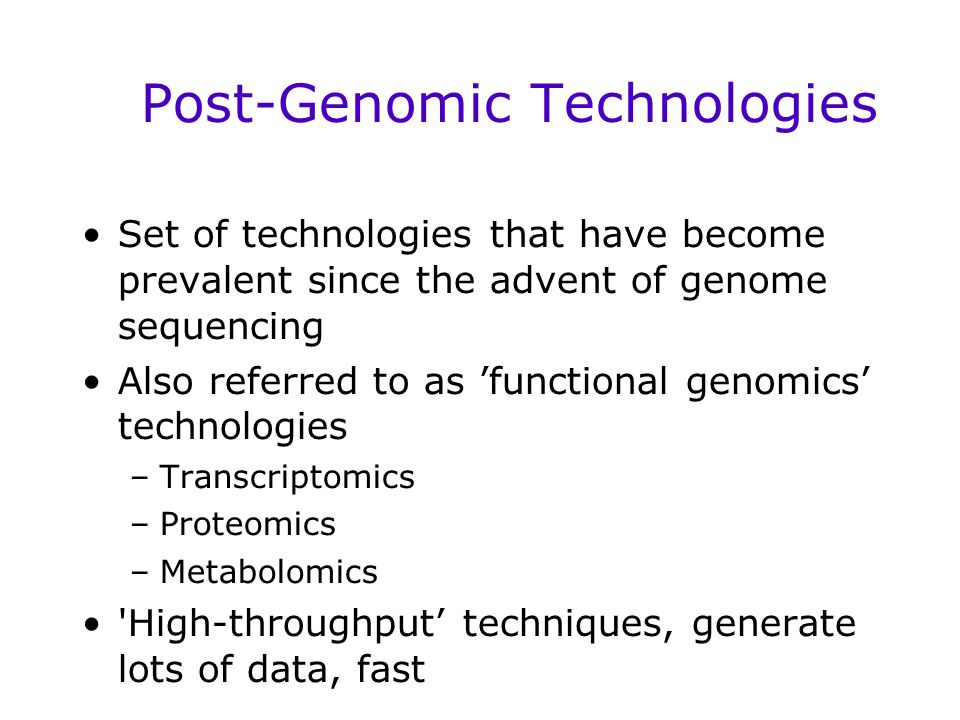 Post-Genomic Technologies

• Set of technologies that have become prevalent since the advent of genome sequencing

• Also referred to as ’functional genomics’ technologies

– Transcriptomics

– Proteomics

– Metabolomics

• 'High-throughput’ techniques, generate lots of data, fast